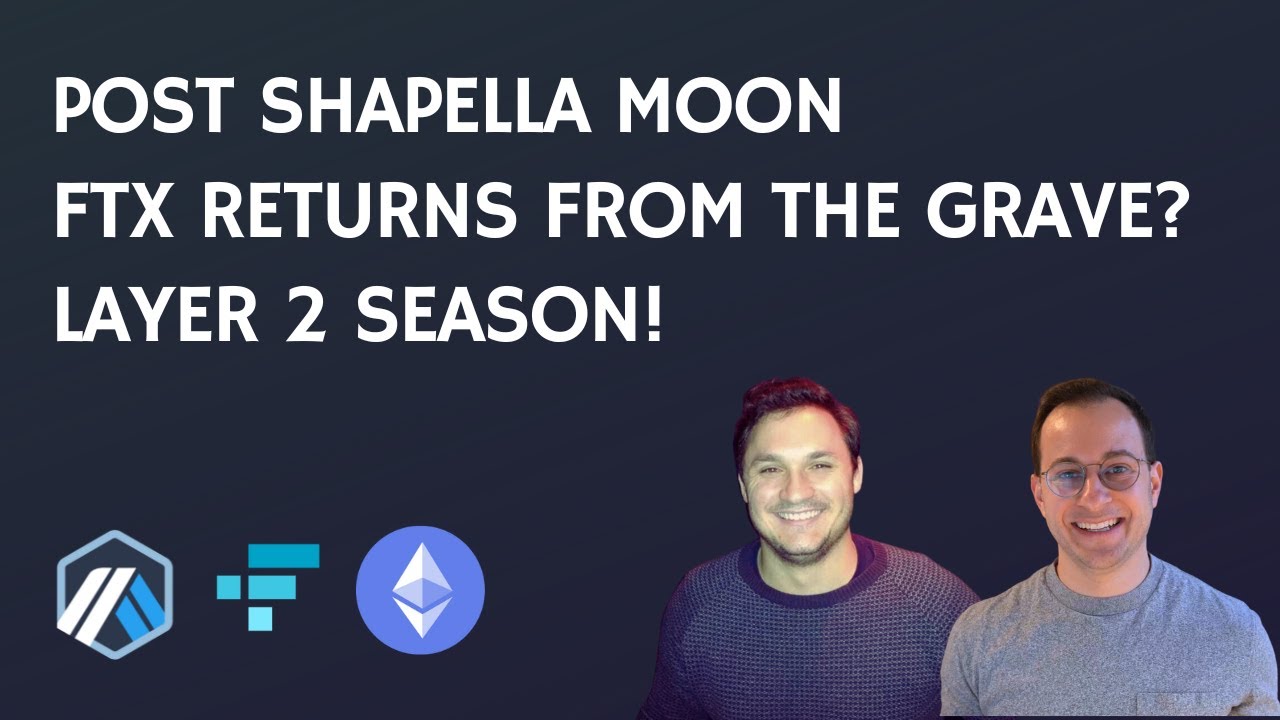 POST SHAPELLA MOON
FTX RETURNS FROM THE GRAVE?
LAYER 2 SEASON!